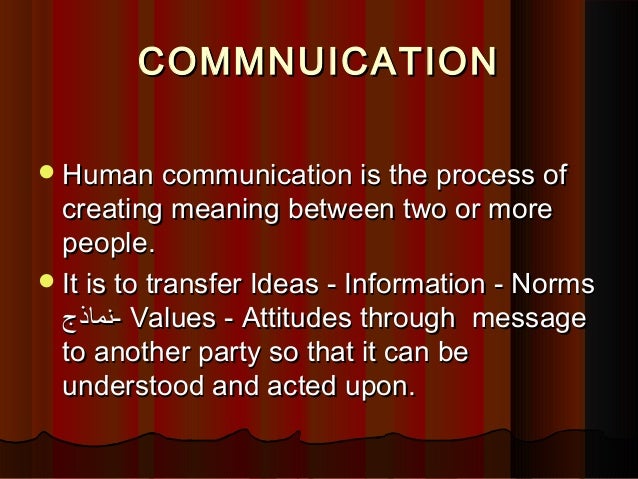 COMMNUICATION

Human communication is the process of creating meaning between two or more people.

It is to transfer Ideas - Information - Norms نماذج- Values - Attitudes through message to another party so that it can be understood and acted upon.